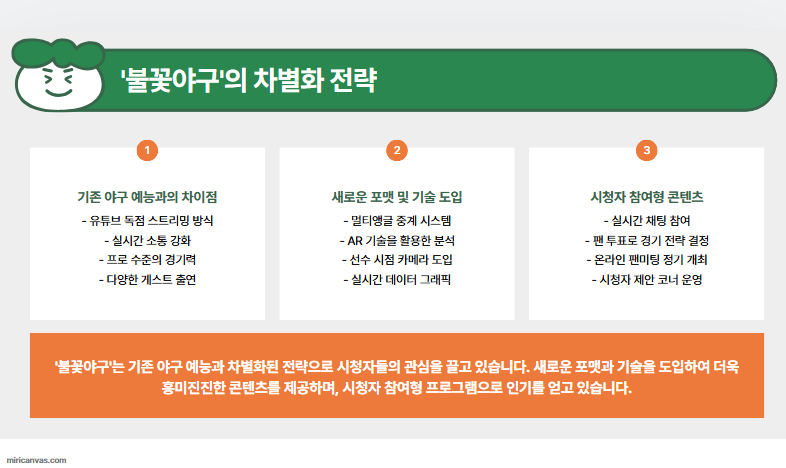 '불꽃야구'의 차별화 전략

1

기존 야구 예능과의 차이점

- 유튜브 독점 스트리밍 방식
- 실시간 소통 강화
- 프로 수준의 경기력
- 다양한 게스트 출연

2

새로운 포맷 및 기술 도입

- 멀티앵글 중계 시스템
- AR 기술을 활용한 분석
- 선수 시점 카메라 도입
- 실시간 데이터 그래픽

3

시청자 참여형 콘텐츠

- 실시간 채팅 참여
- 팬 투표로 경기 전략 결정
- 온라인 팬미팅 정기 개최
- 시청자 제안 코너 운영

'불꽃야구'는 기존 야구 예능과 차별화된 전략으로 시청자들의 관심을 끌고 있습니다. 새로운 포맷과 기술을 도입하여 더욱 흥미진진한 콘텐츠를 제공하며, 시청자 참여형 프로그램으로 인기를 얻고 있습니다.

miricanvas.com